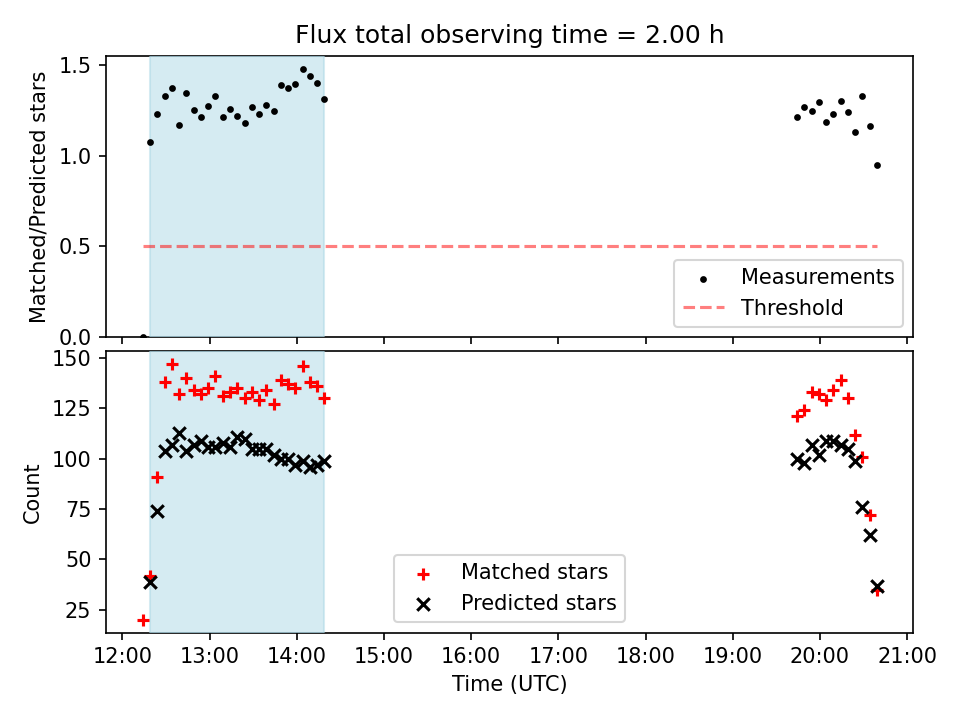 Flux total observing time = 2.00 h

Matched/Predicted stars

1.5
1.0
0.5
0.0

Measurements
Threshold

Count

150
125
100
75
50
25

Matched stars
Predicted stars

12:00 13:00 14:00 15:00 16:00 17:00 18:00 19:00 20:00 21:00

Time (UTC)